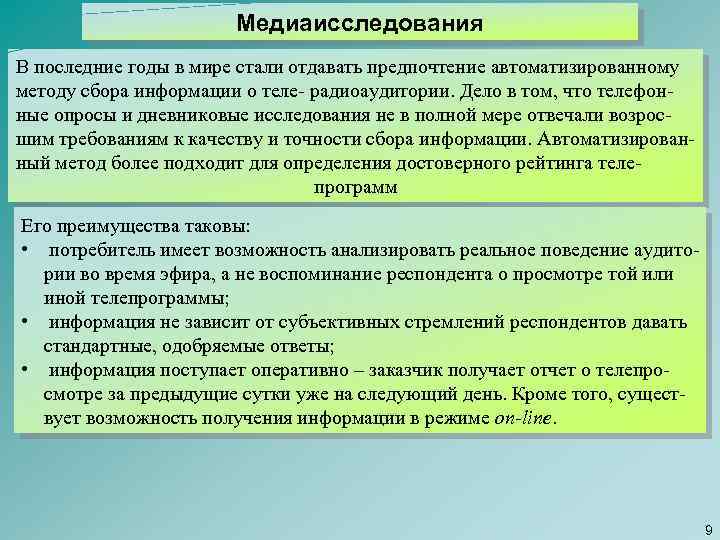 Медиаисследования

В последние годы в мире стали отдавать предпочтение автоматизированному методу сбора информации о теле- радиоаудитории. Дело в том, что телефонные опросы и дневниковые исследования не в полной мере отвечали возросшим требованиям к качеству и точности сбора информации. Автоматизированный метод более подходит для определения достоверного рейтинга телепрограмм

Его преимущества таковы:
• потребитель имеет возможность анализировать реальное поведение аудитории во время эфира, а не воспоминание респондента о просмотре той или иной телепрограммы;
• информация не зависит от субъективных стремлений респондентов давать стандартные, одобряемые ответы;
• информация поступает оперативно – заказчик получает отчет о телепросмотре за предыдущие сутки уже на следующий день. Кроме того, существует возможность получения информации в режиме on-line.

9